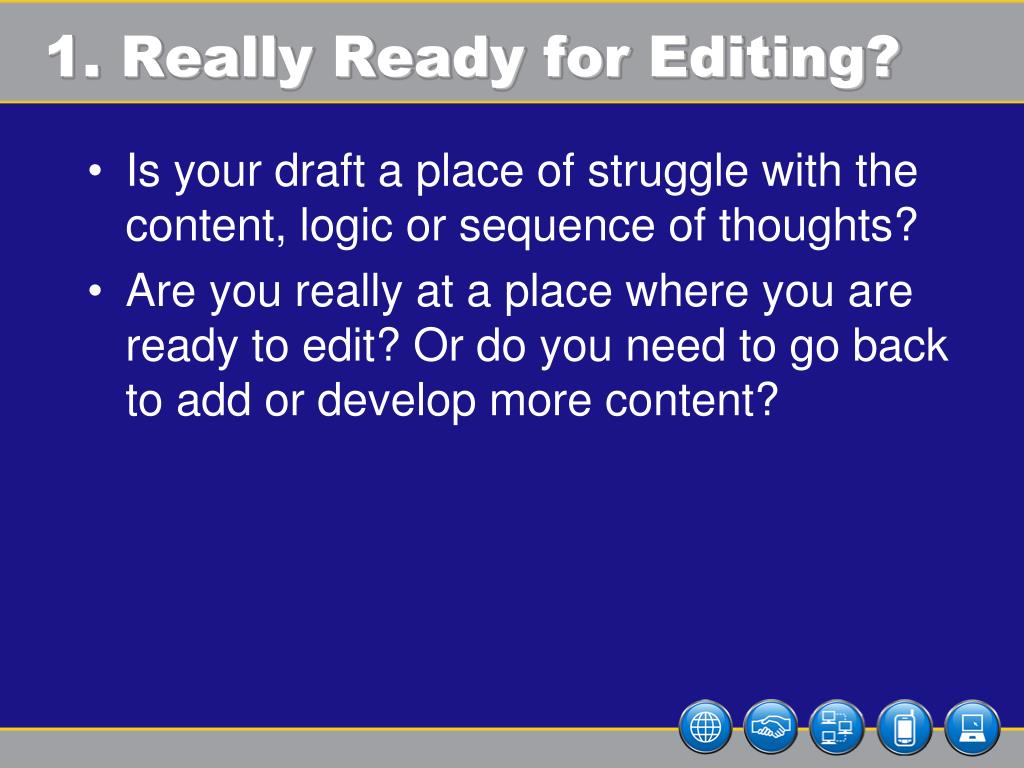 1. Really Ready for Editing?

• Is your draft a place of struggle with the content, logic or sequence of thoughts?

• Are you really at a place where you are ready to edit? Or do you need to go back to add or develop more content?